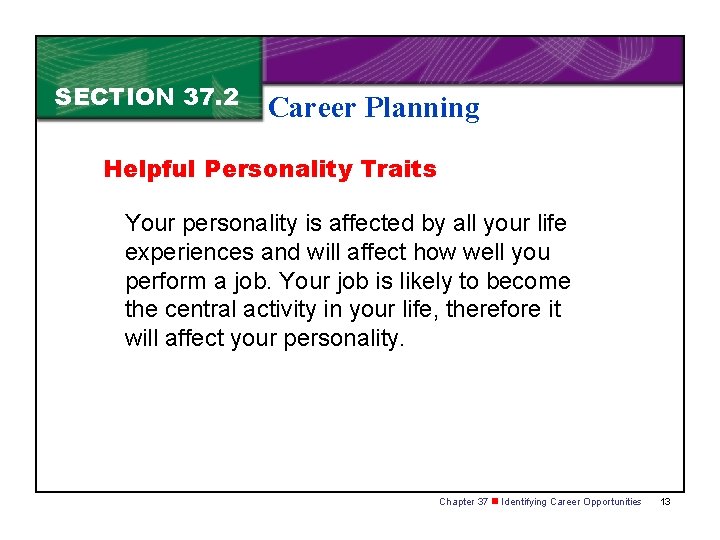 SECTION 37.2 Career Planning

Helpful Personality Traits

Your personality is affected by all your life experiences and will affect how well you perform a job. Your job is likely to become the central activity in your life, therefore it will affect your personality.

Chapter 37 ■ Identifying Career Opportunities 13